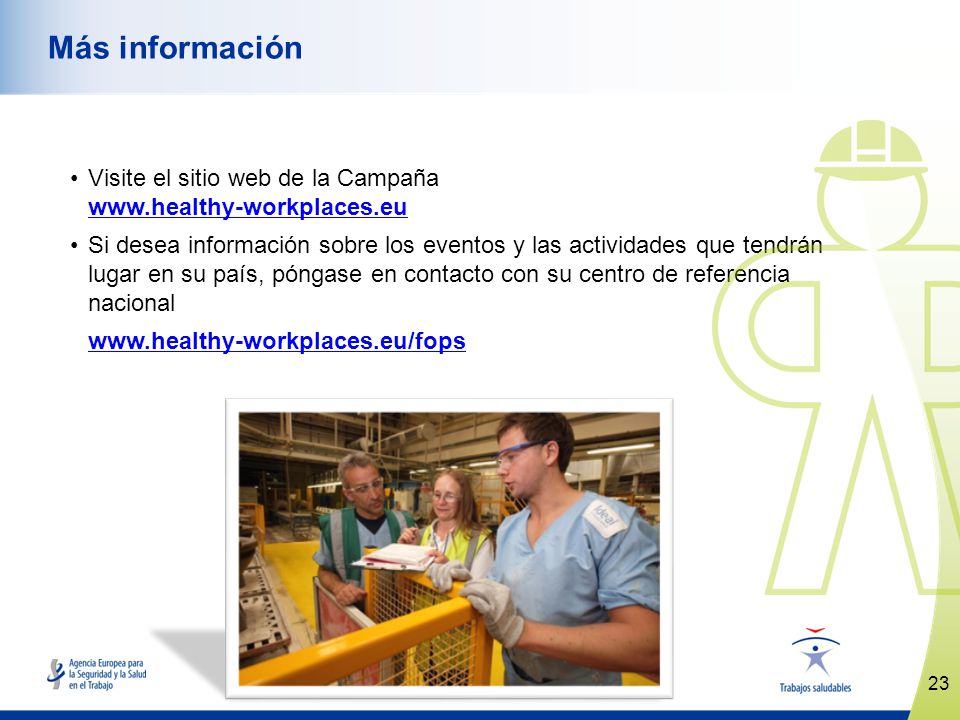 Más información

• Visite el sitio web de la Campaña www.healthy-workplaces.eu

• Si desea información sobre los eventos y las actividades que tendrán lugar en su país, póngase en contacto con su centro de referencia nacional

www.healthy-workplaces.eu/fops

Ideal

Agencia Europea para la Seguridad y la Salud en el Trabajo

Trabajos saludables

23